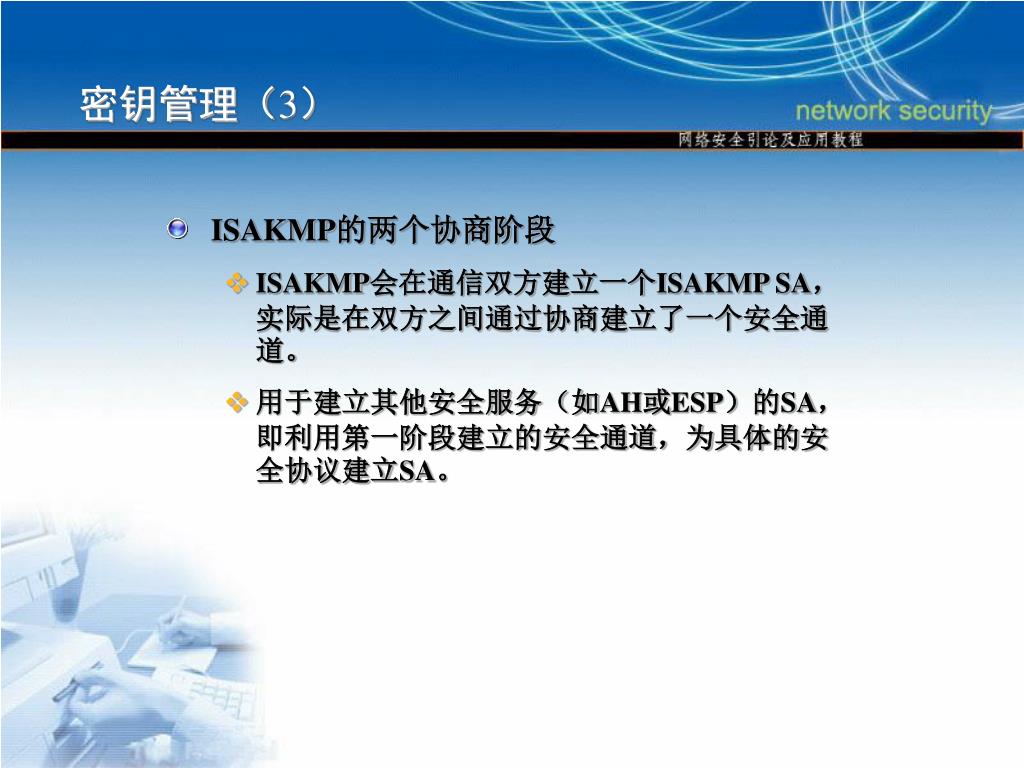 密钥管理（3）

network security

网络安全引论及应用教程

ISAKMP的两个协商阶段

ISAKMP会在通信双方建立一个ISAKMP SA，实际是在双方之间通过协商建立了一个安全通道。

用于建立其他安全服务（如AH或ESP）的SA，即利用第一阶段建立的安全通道，为具体的安全协议建立SA。